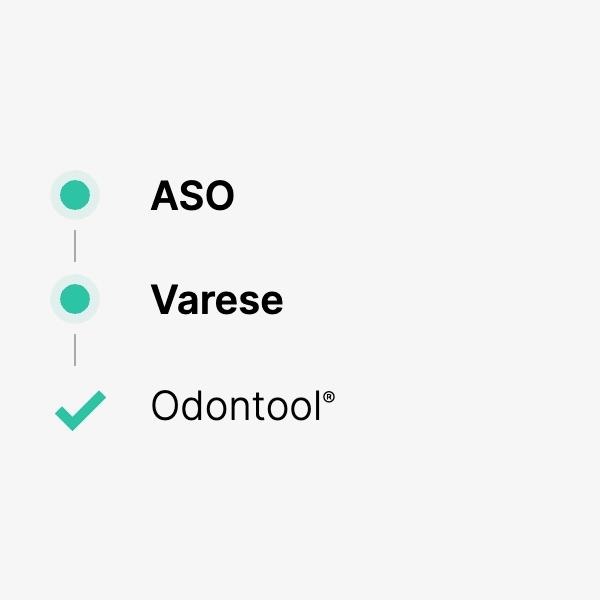 ASO

Varese

Odontool®